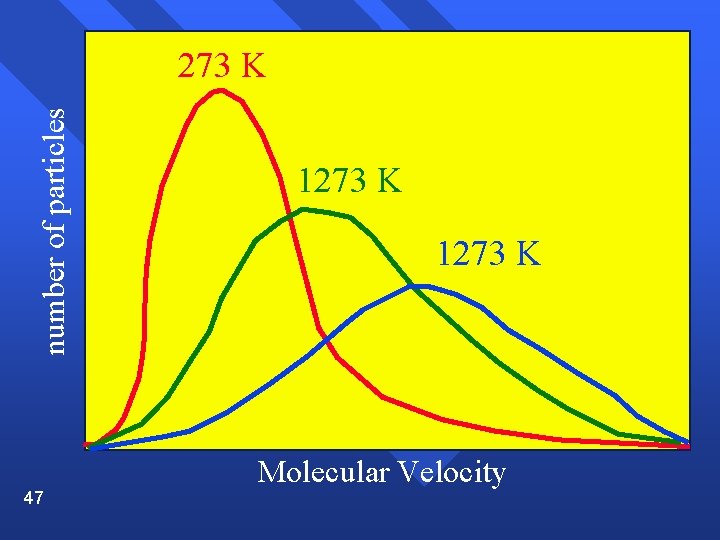 273 K

1273 K

1273 K

number of particles

Molecular Velocity

47